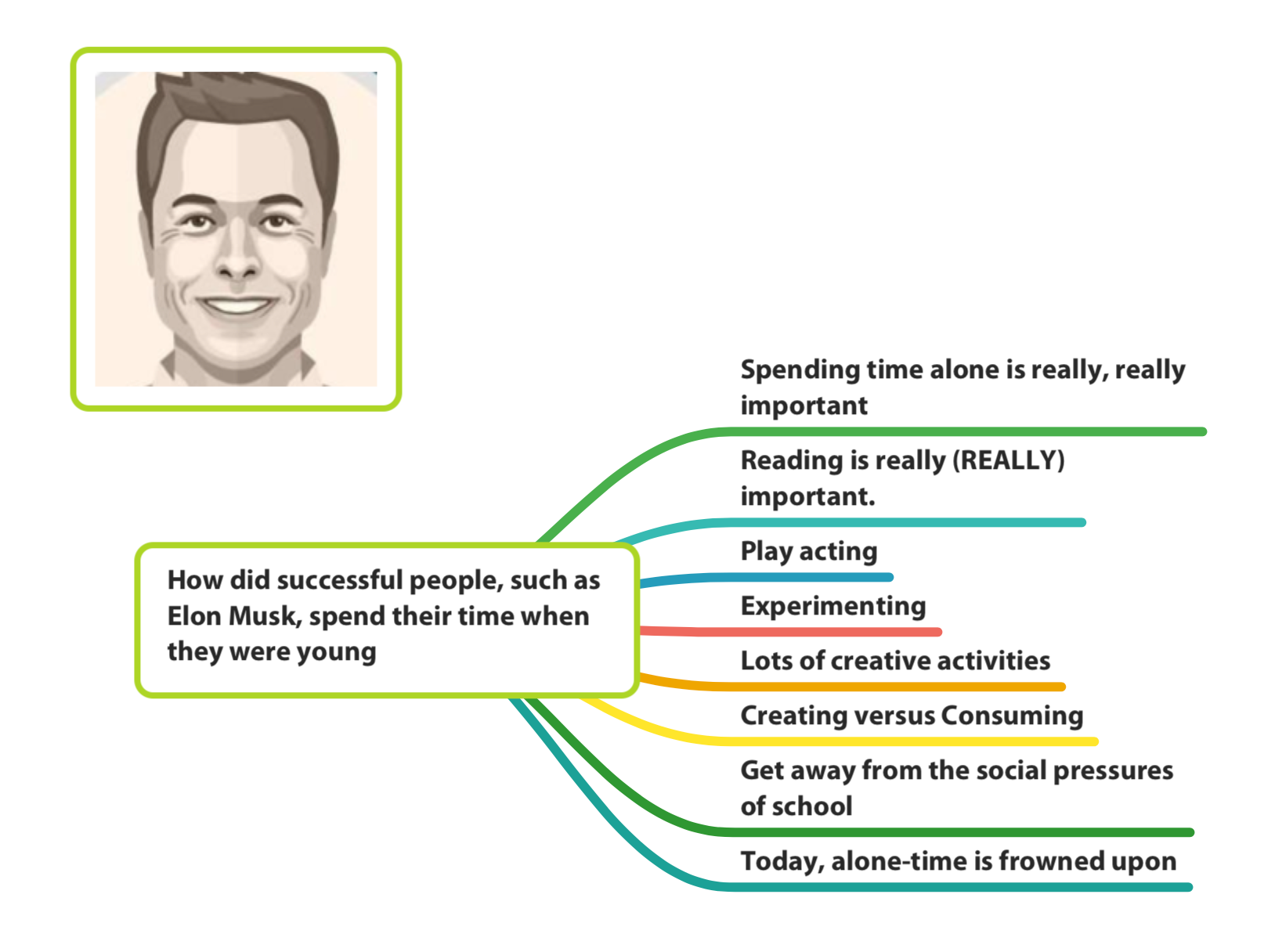 How did successful people, such as Elon Musk, spend their time when they were young

Spending time alone is really, really important

Reading is really (REALLY) important.

Play acting

Experimenting

Lots of creative activities

Creating versus Consuming

Get away from the social pressures of school

Today, alone-time is frowned upon